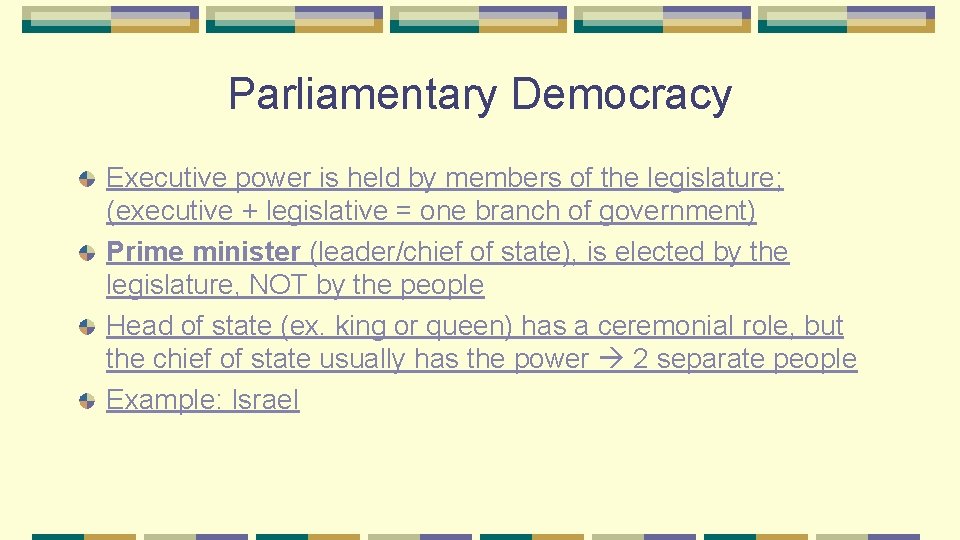 Parliamentary Democracy

Executive power is held by members of the legislature; (executive + legislative = one branch of government)

Prime minister (leader/chief of state), is elected by the legislature, NOT by the people

Head of state (ex. king or queen) has a ceremonial role, but the chief of state usually has the power → 2 separate people

Example: Israel